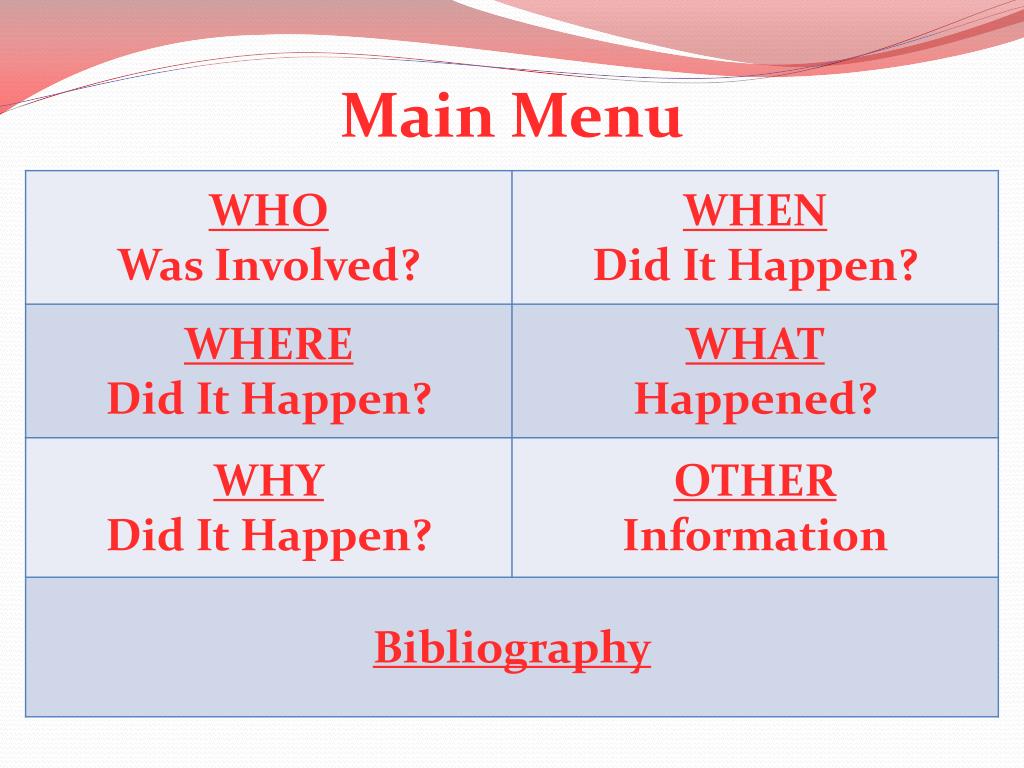 Main Menu

| WHO Was Involved? | WHEN Did It Happen? |
|---|---|
| WHERE Did It Happen? | WHAT Happened? |
| WHY Did It Happen? | OTHER Information |
| Bibliography | |